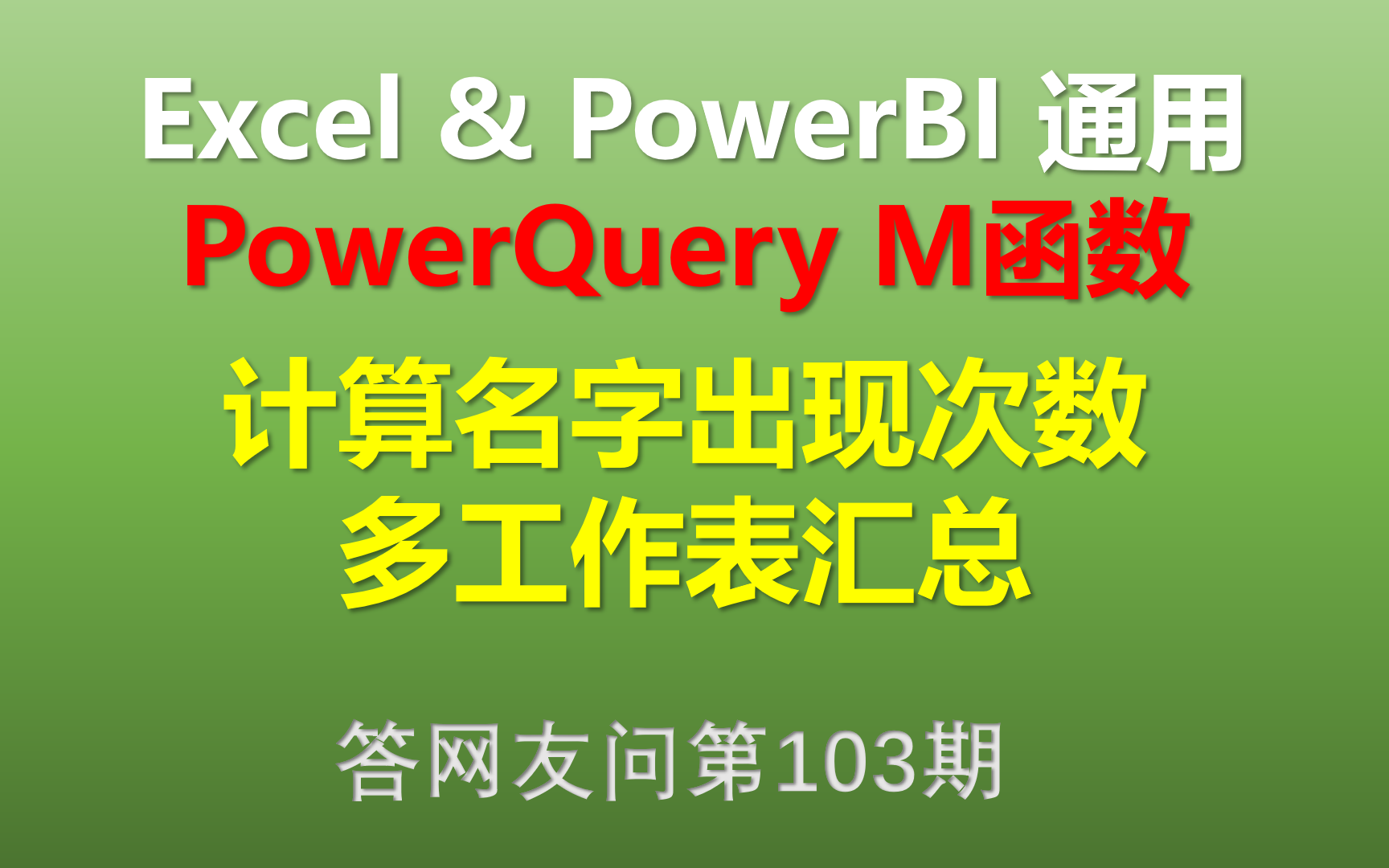 Excel & PowerBI 通用
PowerQuery M函数
计算名字出现次数
多工作表汇总

答网友问第103期